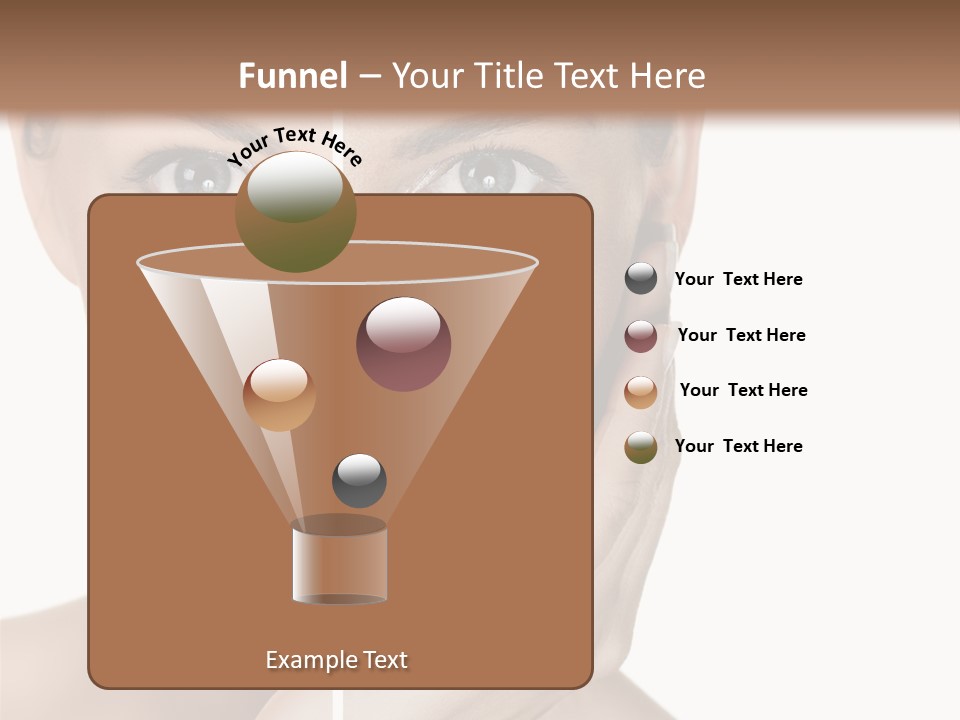 Funnel – Your Title Text Here

Your Text Here

Your Text Here

Your Text Here

Your Text Here

Your Text Here

Example Text